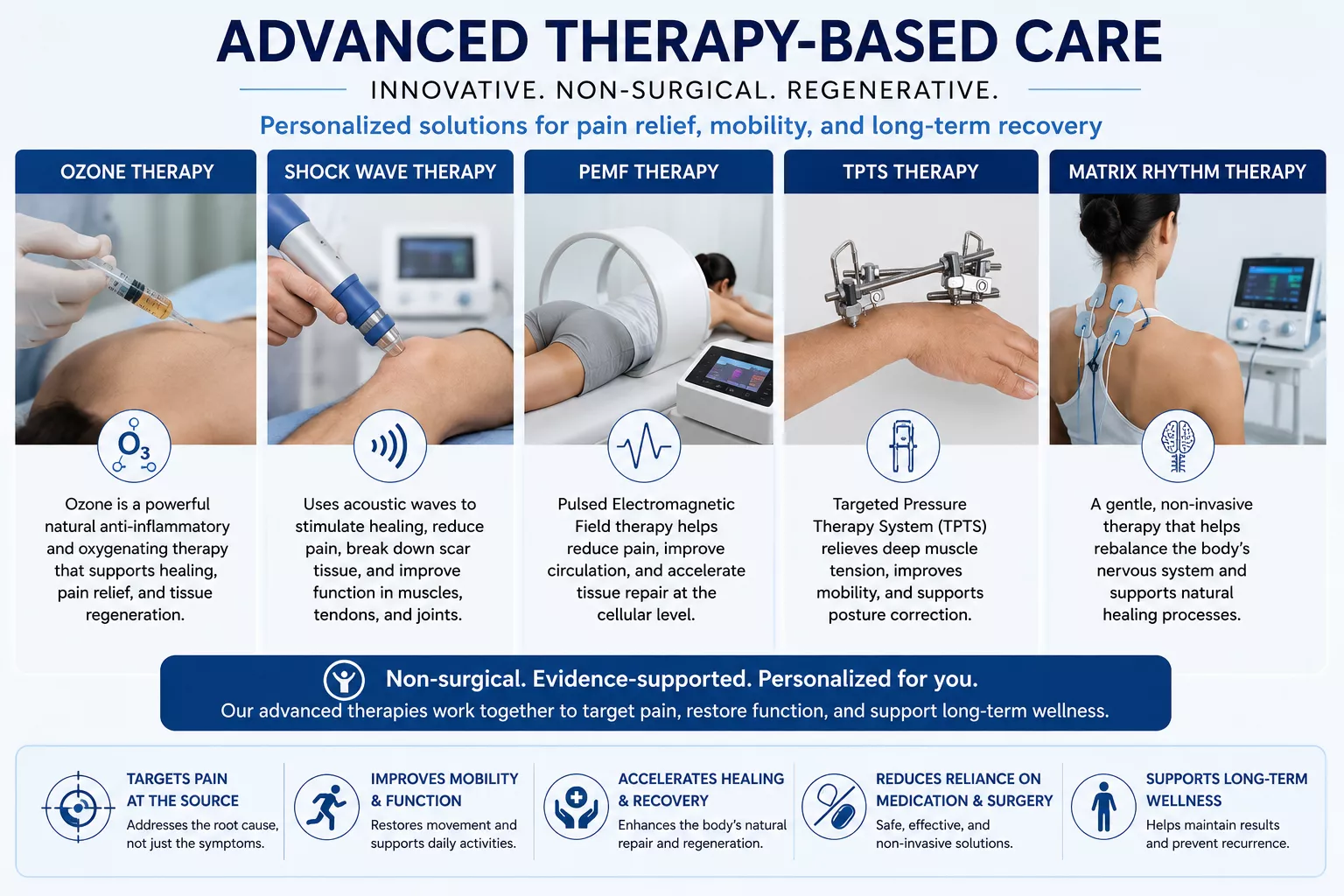 ADVANCED THERAPY-BASED CARE

INNOVATIVE. NON-SURGICAL. REGENERATIVE.

Personalized solutions for pain relief, mobility, and long-term recovery

OZONE THERAPY

$O_3$

Ozone is a powerful natural anti-inflammatory and oxygenating therapy that supports healing, pain relief, and tissue regeneration.

SHOCK WAVE THERAPY

Uses acoustic waves to stimulate healing, reduce pain, break down scar tissue, and improve function in muscles, tendons, and joints.

PEMF THERAPY

Pulsed Electromagnetic Field therapy helps reduce pain, improve circulation, and accelerate tissue repair at the cellular level.

TPTS THERAPY

Targeted Pressure Therapy System (TPTS) relieves deep muscle tension, improves mobility, and supports posture correction.

MATRIX RHYTHM THERAPY

A gentle, non-invasive therapy that helps rebalance the body's nervous system and supports natural healing processes.

Non-surgical. Evidence-supported. Personalized for you.

Our advanced therapies work together to target pain, restore function, and support long-term wellness.

TARGETS PAIN AT THE SOURCE

Addresses the root cause, not just the symptoms.

IMPROVES MOBILITY & FUNCTION

Restores movement and supports daily activities.

ACCELERATES HEALING & RECOVERY

Enhances the body's natural repair and regeneration.

REDUCES RELIANCE ON MEDICATION & SURGERY

Safe, effective, and non-invasive solutions.

SUPPORTS LONG-TERM WELLNESS

Helps maintain results and prevent recurrence.